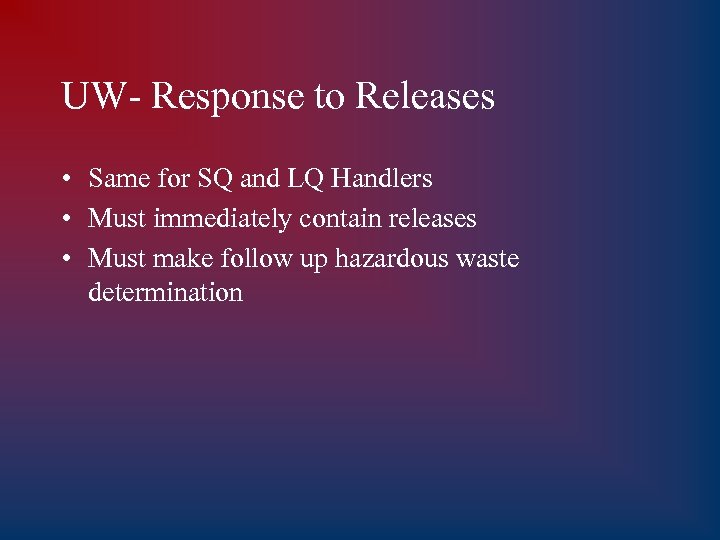 UW- Response to Releases

• Same for SQ and LQ Handlers
• Must immediately contain releases
• Must make follow up hazardous waste determination